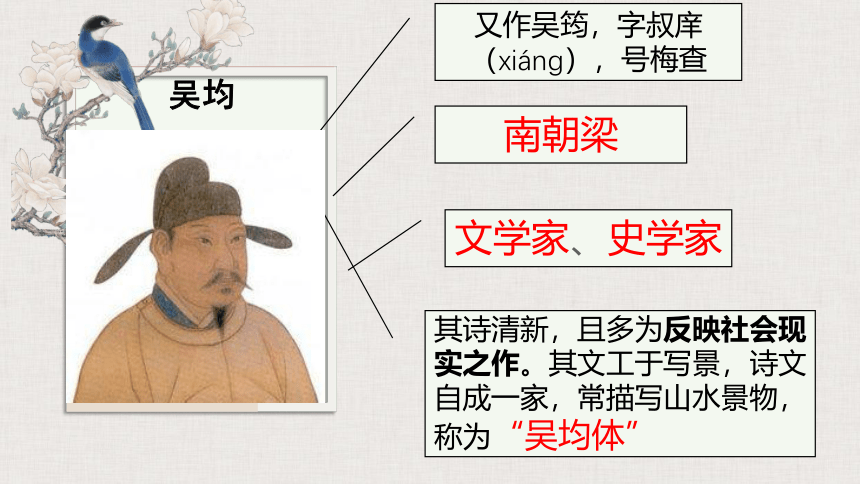 吴均

又作吴筠，字叔庠（xiáng），号梅查

南朝梁

文学家、史学家

其诗清新，且多为反映社会现实之作。其文工于写景，诗文自成一家，常描写山水景物，称为“吴均体”